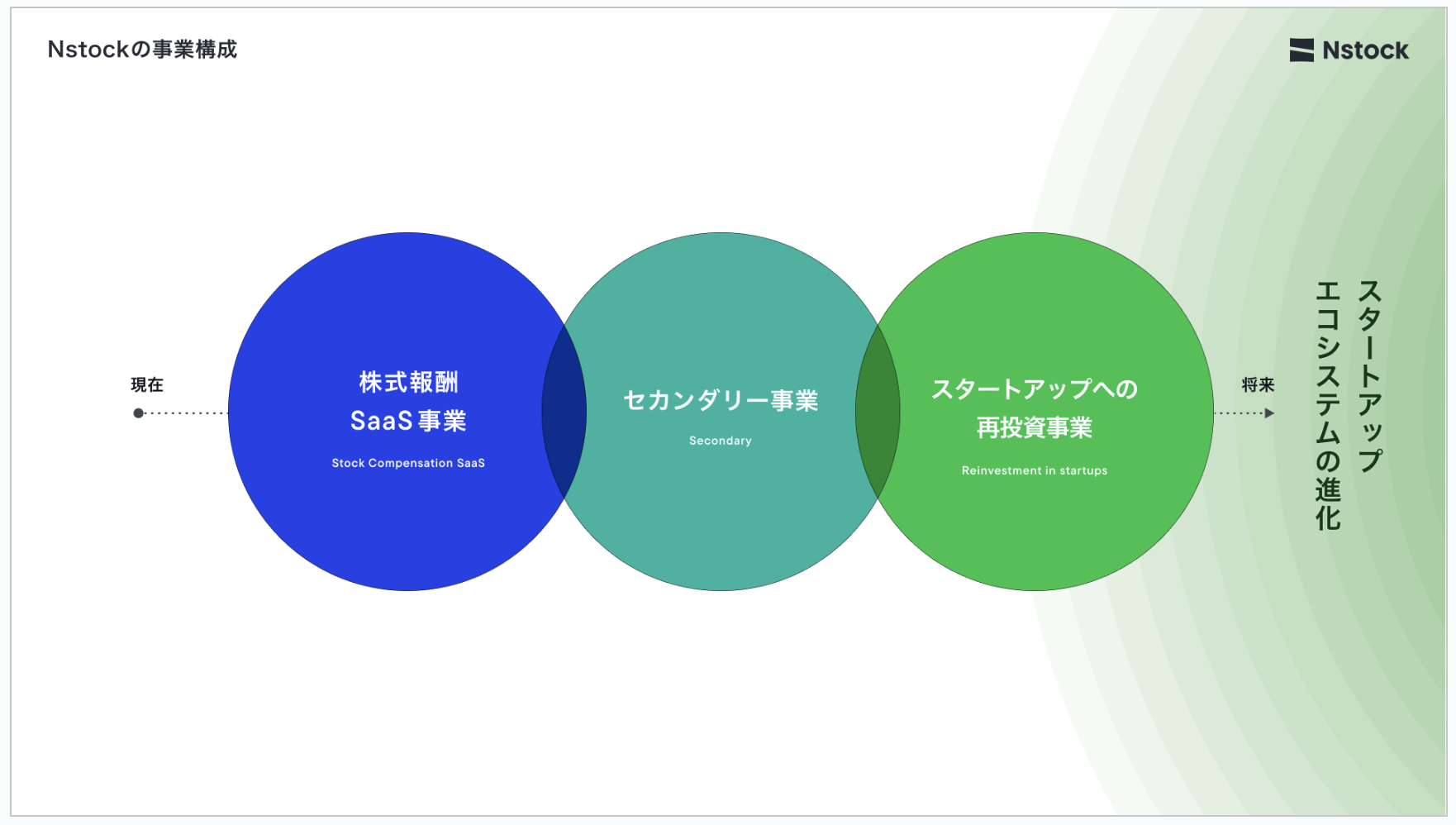 Nstockの事業構成

Nstock

現在

株式報酬
SaaS事業
Stock Compensation SaaS

セカンダリー事業
Secondary

スタートアップへの
再投資事業
Reinvestment in startups

将来

スタートアップ
エコシステムの進化